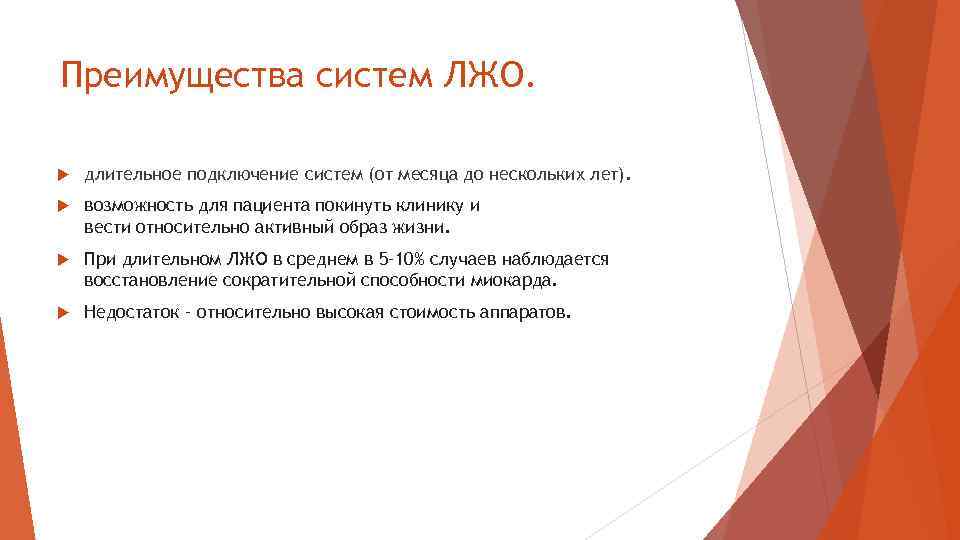 Преимущества систем ЛЖО.

длительное подключение систем (от месяца до нескольких лет).

возможность для пациента покинуть клинику и вести относительно активный образ жизни.

При длительном ЛЖО в среднем в 5-10% случаев наблюдается восстановление сократительной способности миокарда.

Недостаток - относительно высокая стоимость аппаратов.